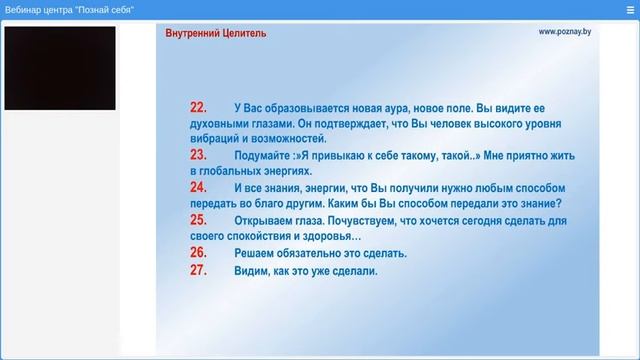 Вебинар центра "Познай себя"

Внутренний Целитель

www.poznay.by

22. У Вас образовывается новая аура, новое поле. Вы видите ее духовными глазами. Он подтверждает, что Вы человек высокого уровня вибраций и возможностей.

23. Подумайте :»Я привыкаю к себе такому, такой..» Мне приятно жить в глобальных энергиях.

24. И все знания, энергии, что Вы получили нужно любым способом передать во благо другим. Каким бы Вы способом передали это знание?

25. Открываем глаза. Почувствуем, что хочется сегодня сделать для своего спокойствия и здоровья…

26. Решаем обязательно это сделать.

27. Видим, как это уже сделали.